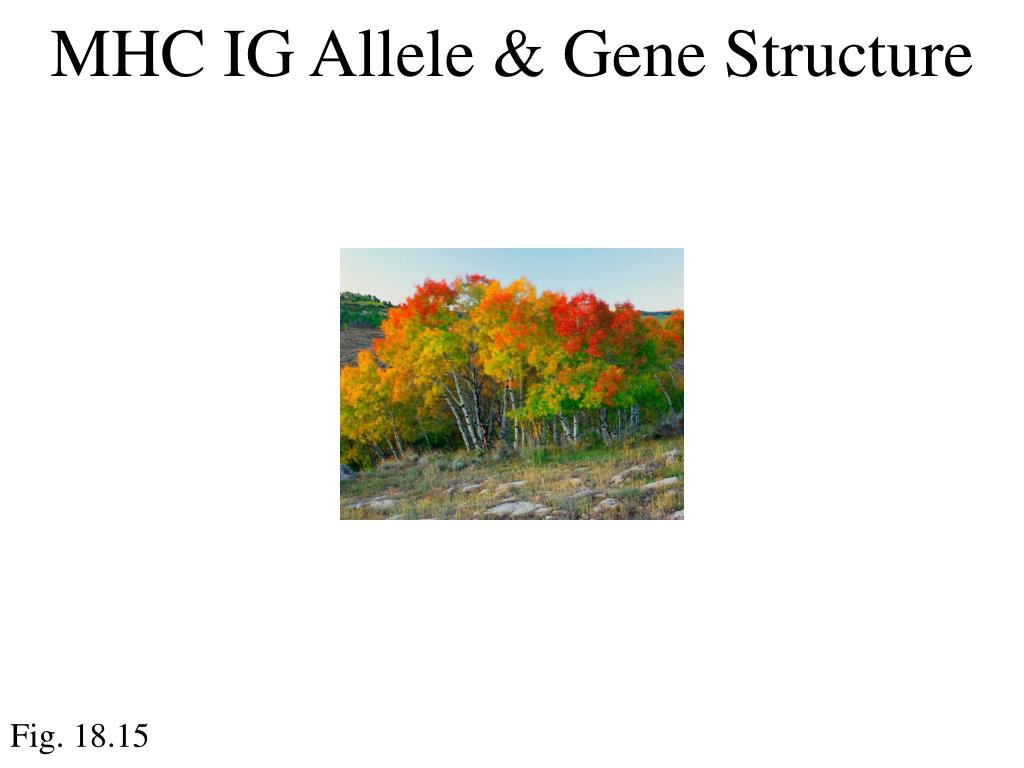 MHC IG Allele & Gene Structure

Fig. 18.15